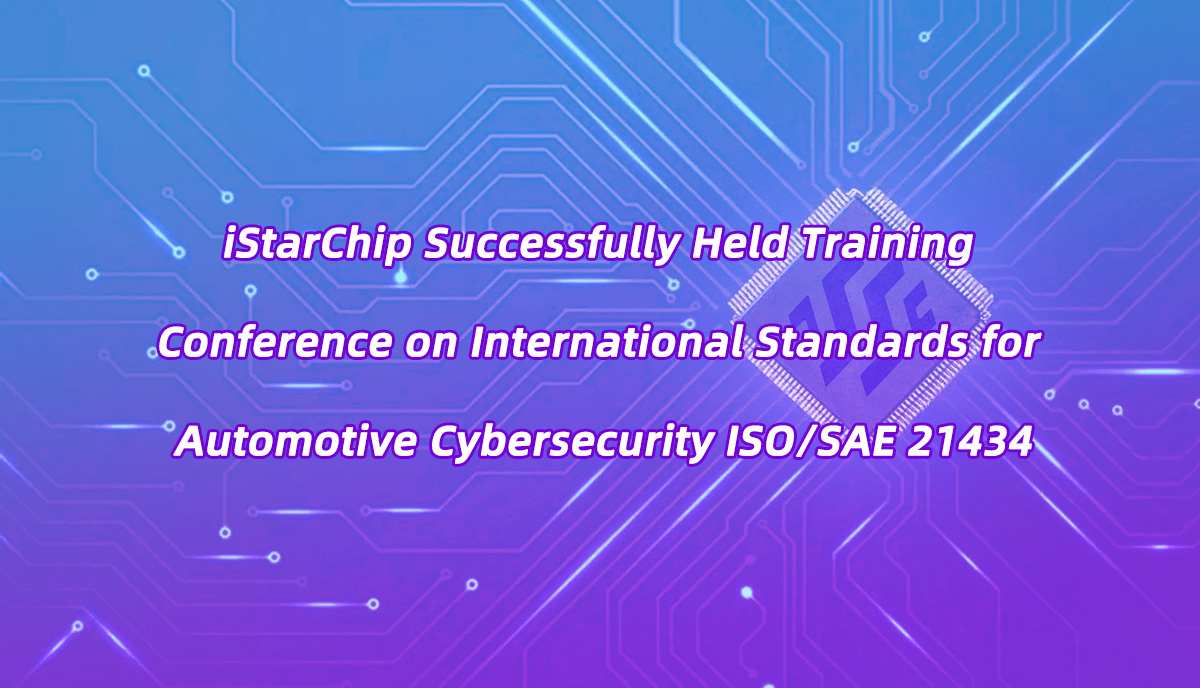 iStarChip Successfully Held Training Conference on International Standards for Automotive Cybersecurity ISO/SAE 21434